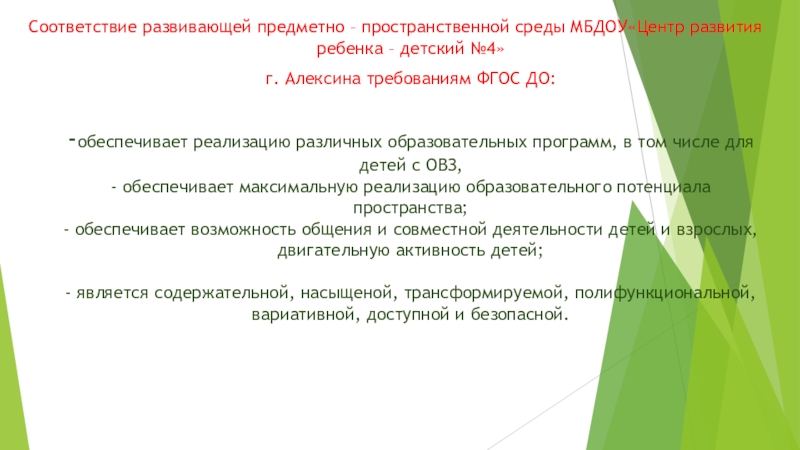 Соответствие развивающей предметно – пространственной среды МБДОУ«Центр развития ребенка – детский №4»

г. Алексина требованиям ФГОС ДО:

-обеспечивает реализацию различных образовательных программ, в том числе для детей с ОВЗ,
- обеспечивает максимальную реализацию образовательного потенциала пространства;
- обеспечивает возможность общения и совместной деятельности детей и взрослых, двигательную активность детей;

- является содержательной, насыщеной, трансформируемой, полифункциональной, вариативной, доступной и безопасной.